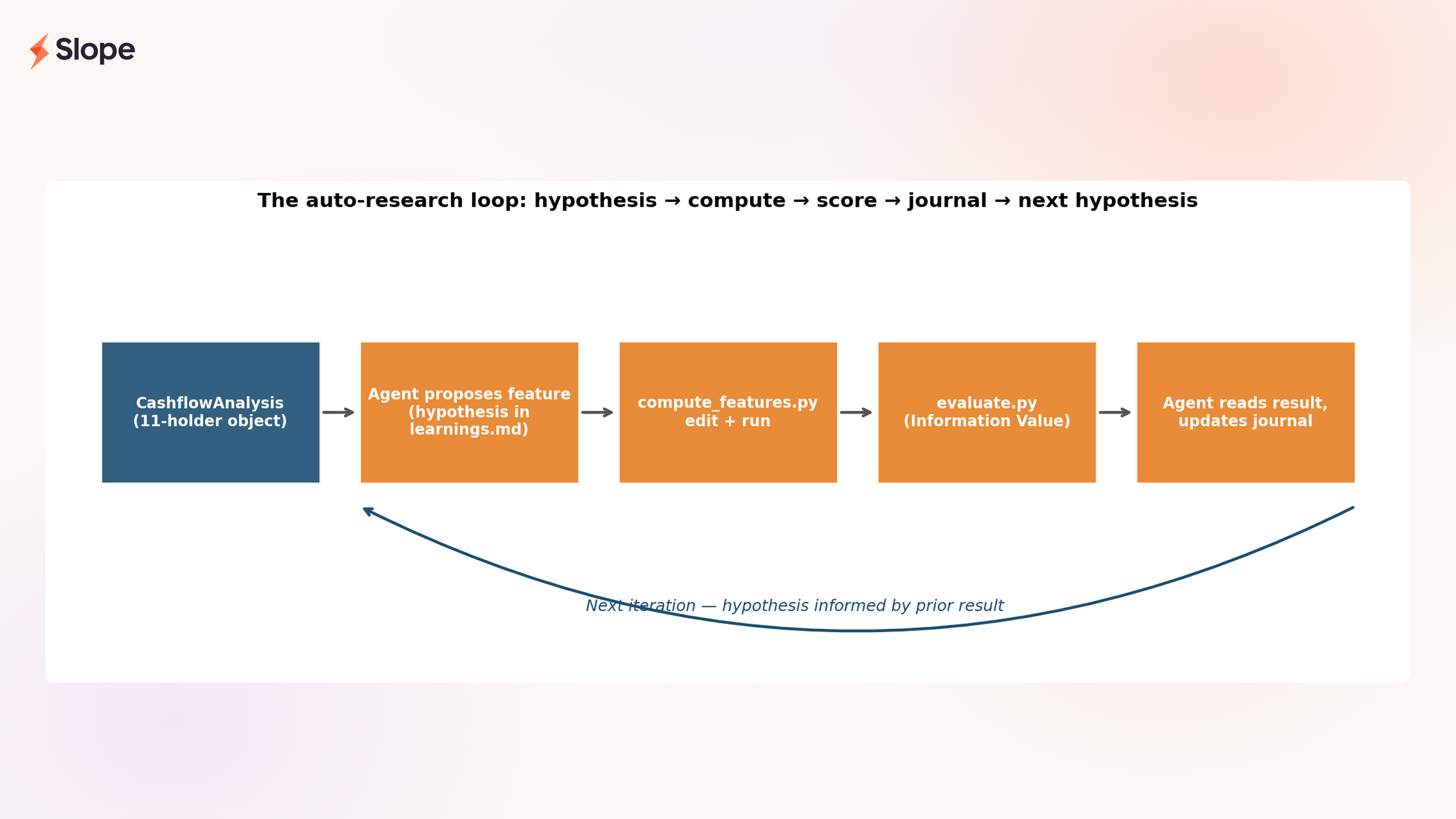 Slope

The auto-research loop: hypothesis → compute → score → journal → next hypothesis

CashflowAnalysis (11-holder object)

Agent proposes feature (hypothesis in learnings.md)

compute_features.py edit + run

evaluate.py (Information Value)

Agent reads result, updates journal

Next iteration — hypothesis informed by prior result